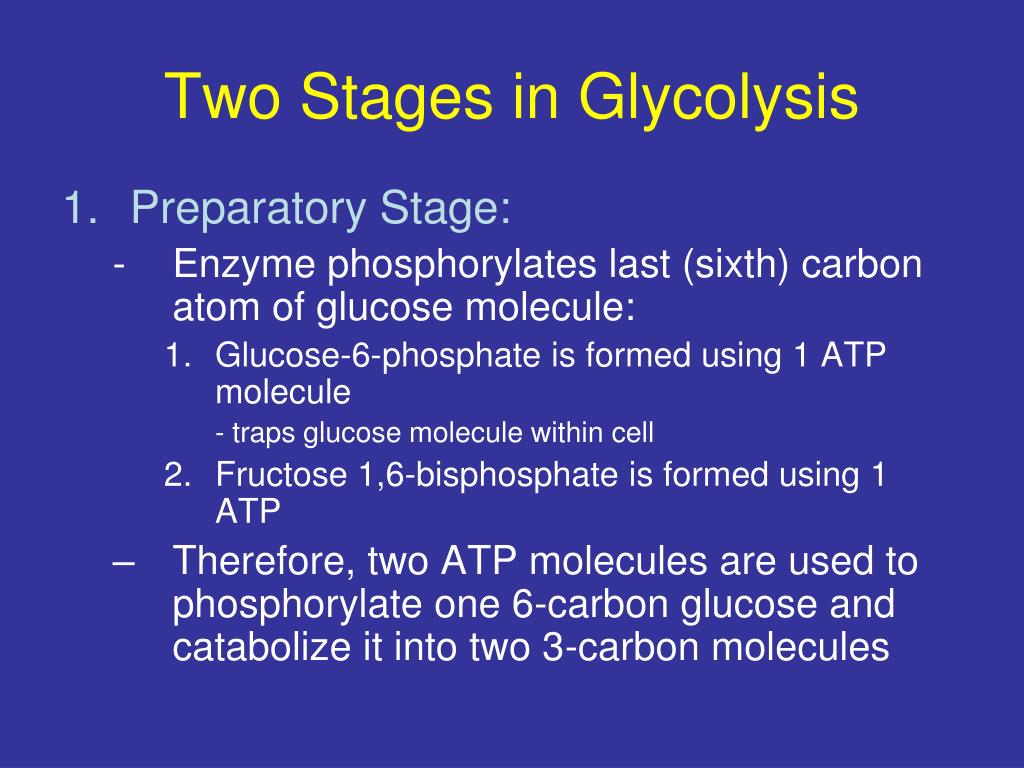 Two Stages in Glycolysis

1. Preparatory Stage:
- Enzyme phosphorylates last (sixth) carbon atom of glucose molecule:
1. Glucose-6-phosphate is formed using 1 ATP molecule
- traps glucose molecule within cell
2. Fructose 1,6-bisphosphate is formed using 1 ATP
– Therefore, two ATP molecules are used to phosphorylate one 6-carbon glucose and catabolize it into two 3-carbon molecules